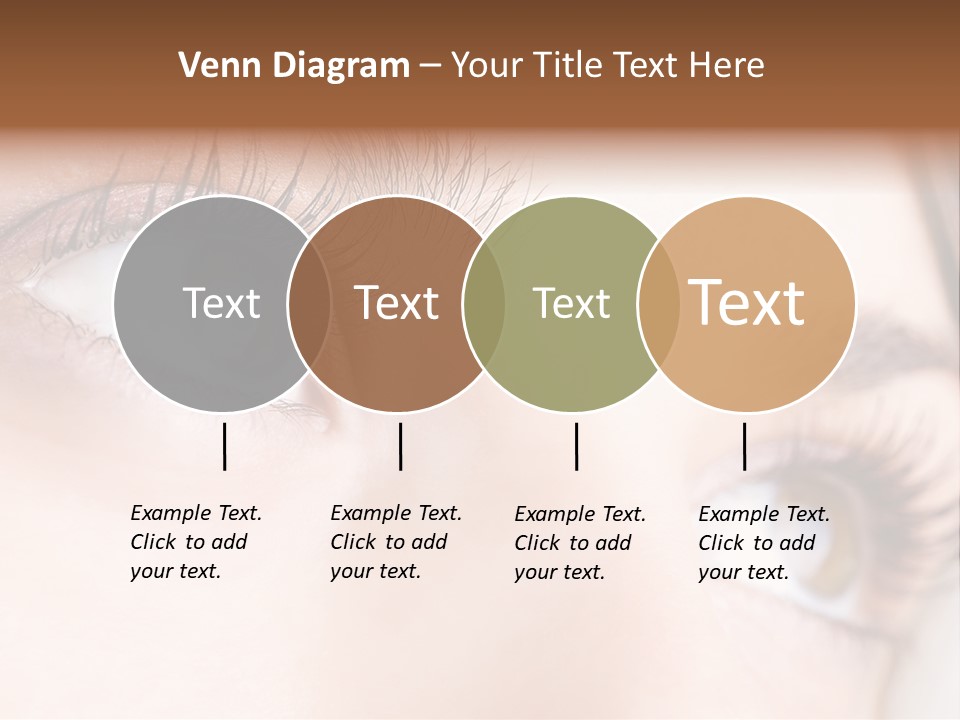 Venn Diagram – Your Title Text Here

Text

Text

Text

Text

Example Text. Click to add your text.

Example Text. Click to add your text.

Example Text. Click to add your text.

Example Text. Click to add your text.